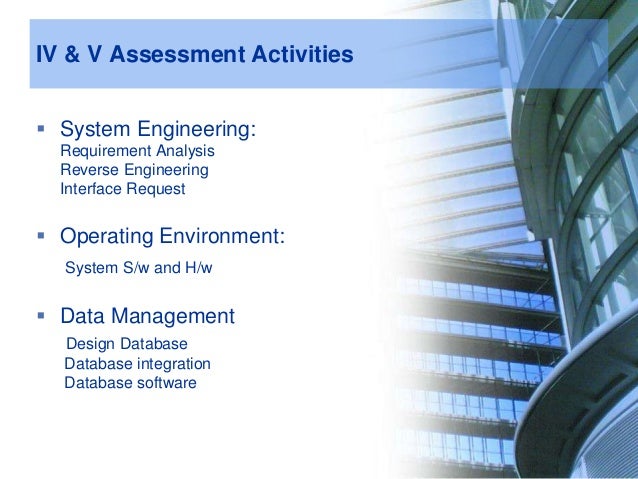 IV & V Assessment Activities

▪ System Engineering:
Requirement Analysis
Reverse Engineering
Interface Request

▪ Operating Environment:
System S/w and H/w

▪ Data Management
Design Database
Database integration
Database software